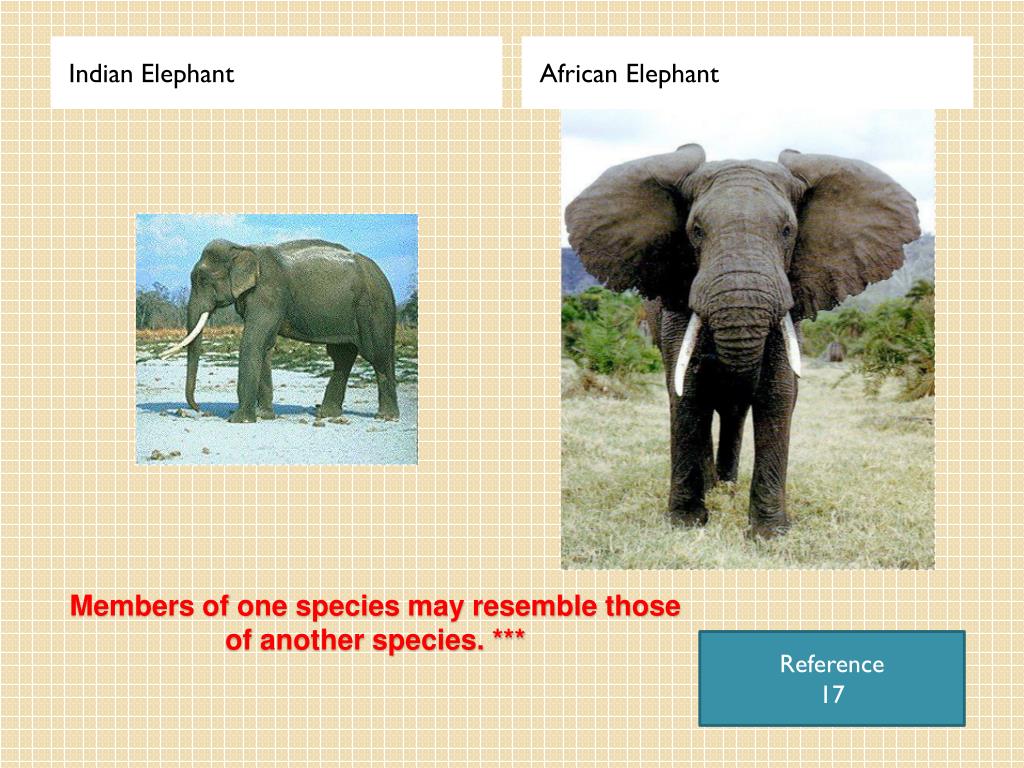 Indian Elephant

African Elephant

Members of one species may resemble those of another species. ***

Reference
17